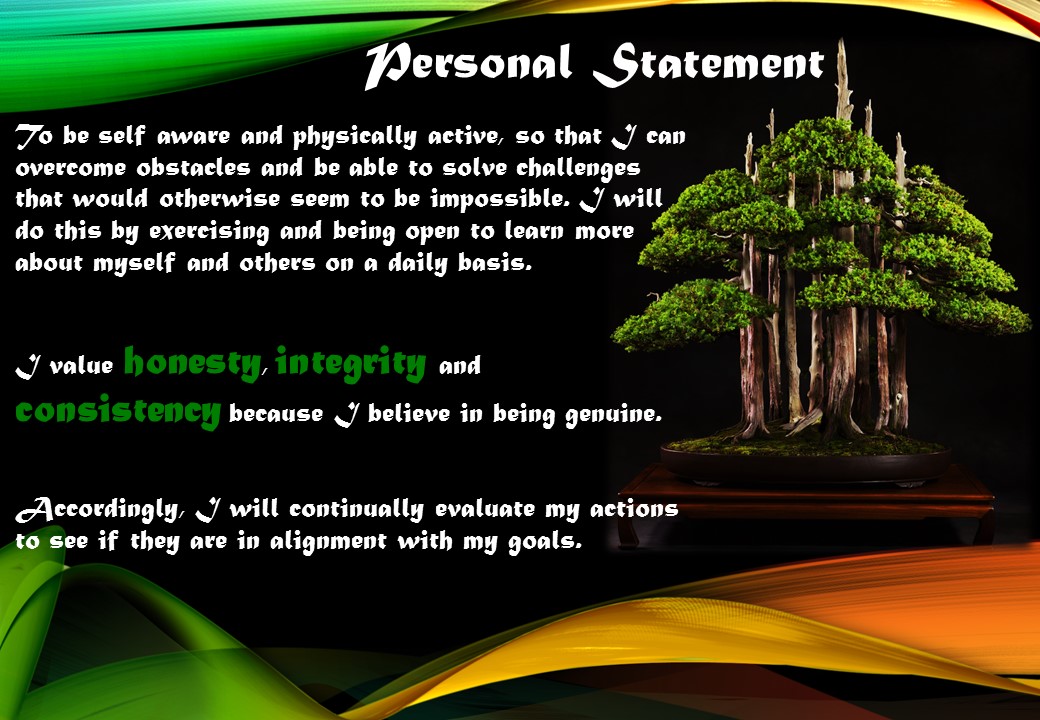 Personal Statement

To be self aware and physically active, so that I can overcome obstacles and be able to solve challenges that would otherwise seem to be impossible. I will do this by exercising and being open to learn more about myself and others on a daily basis.

I value honesty, integrity and consistency because I believe in being genuine.

Accordingly, I will continually evaluate my actions to see if they are in alignment with my goals.